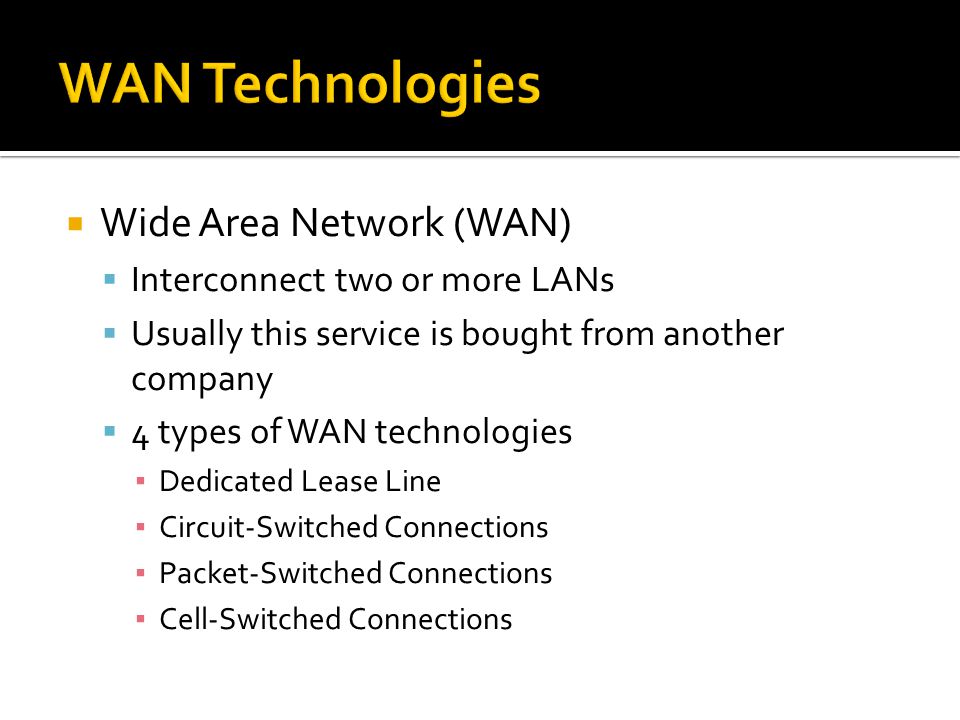 WAN Technologies

- Wide Area Network (WAN)
  - Interconnect two or more LANs
  - Usually this service is bought from another company
  - 4 types of WAN technologies
    - Dedicated Lease Line
    - Circuit-Switched Connections
    - Packet-Switched Connections
    - Cell-Switched Connections